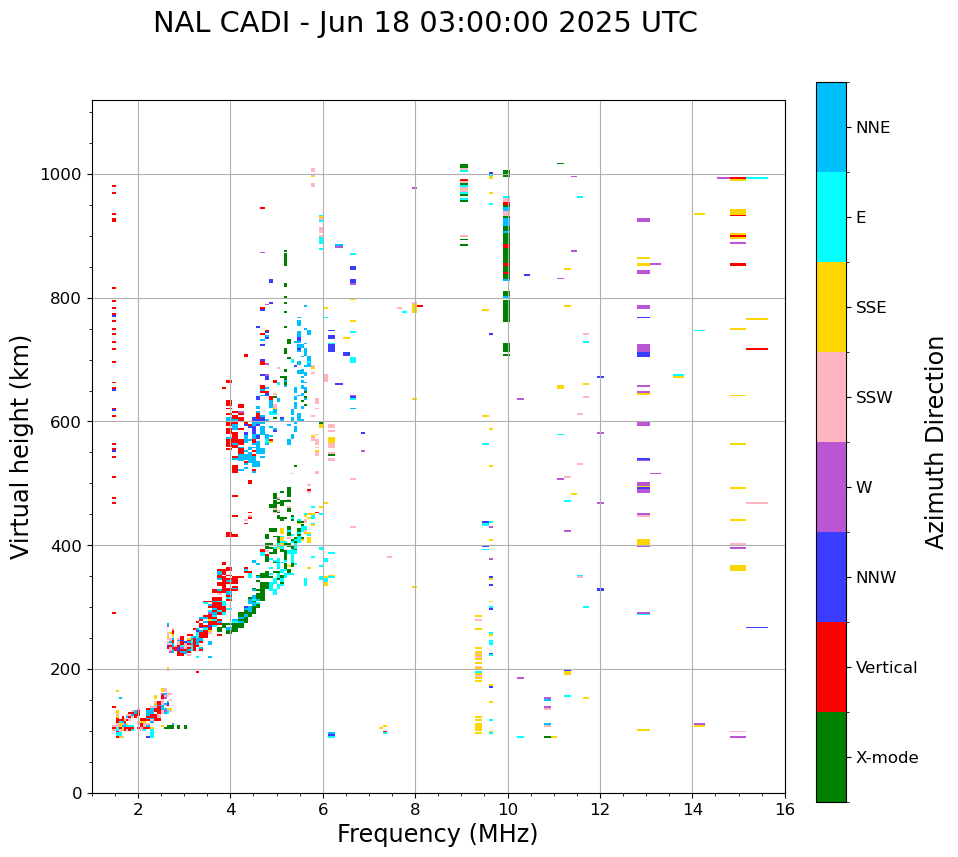 NAL CADI - Jun 18 03:00:00 2025 UTC

Virtual height (km)

1000
800
600
400
200
0

2
4
6
8
10
12
14
16

Frequency (MHz)

NNE
E
SSE
SSW
W
NNW
Vertical
X-mode

Azimuth Direction